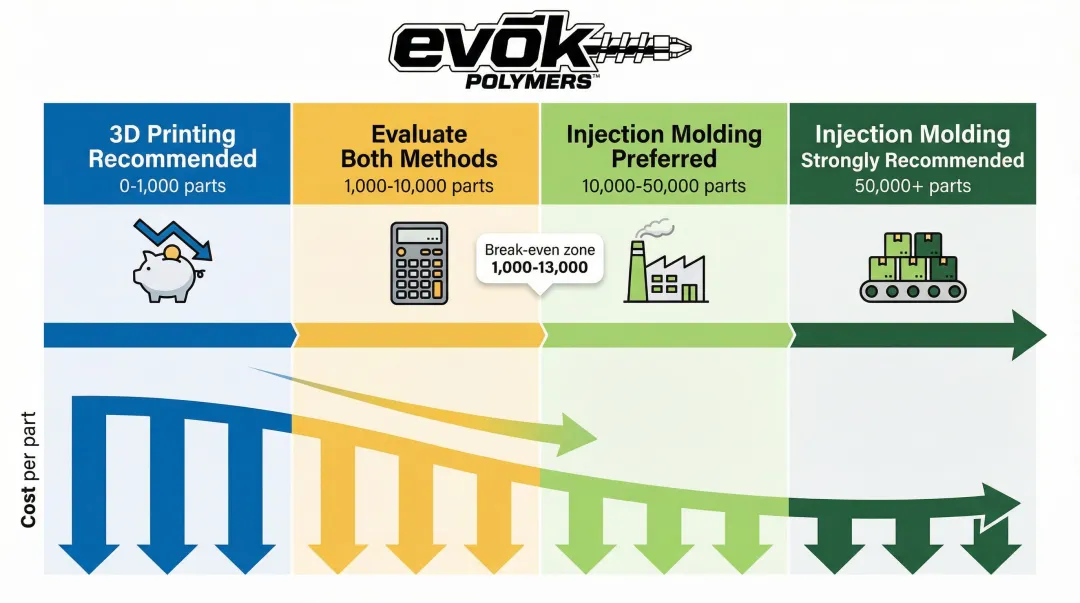 evōk POLYMERS™

3D Printing Recommended
0-1,000 parts

Evaluate Both Methods
1,000-10,000 parts

Injection Molding Preferred
10,000-50,000 parts

Injection Molding Strongly Recommended
50,000+ parts

Break-even zone
1,000-13,000

Cost per part